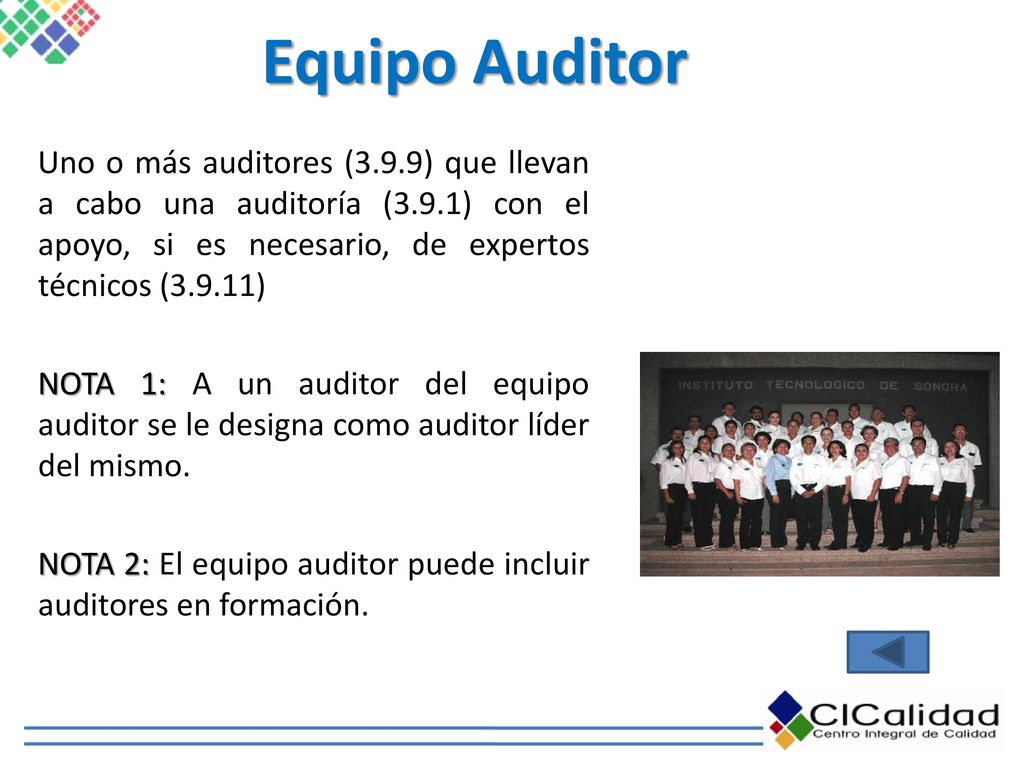 Equipo Auditor

Uno o más auditores (3.9.9) que llevan a cabo una auditoría (3.9.1) con el apoyo, si es necesario, de expertos técnicos (3.9.11)

NOTA 1: A un auditor del equipo auditor se le designa como auditor líder del mismo.

NOTA 2: El equipo auditor puede incluir auditores en formación.

INSTITUTO TECNOLOGICO DE SONORA

CICalidad
Centro Integral de Calidad